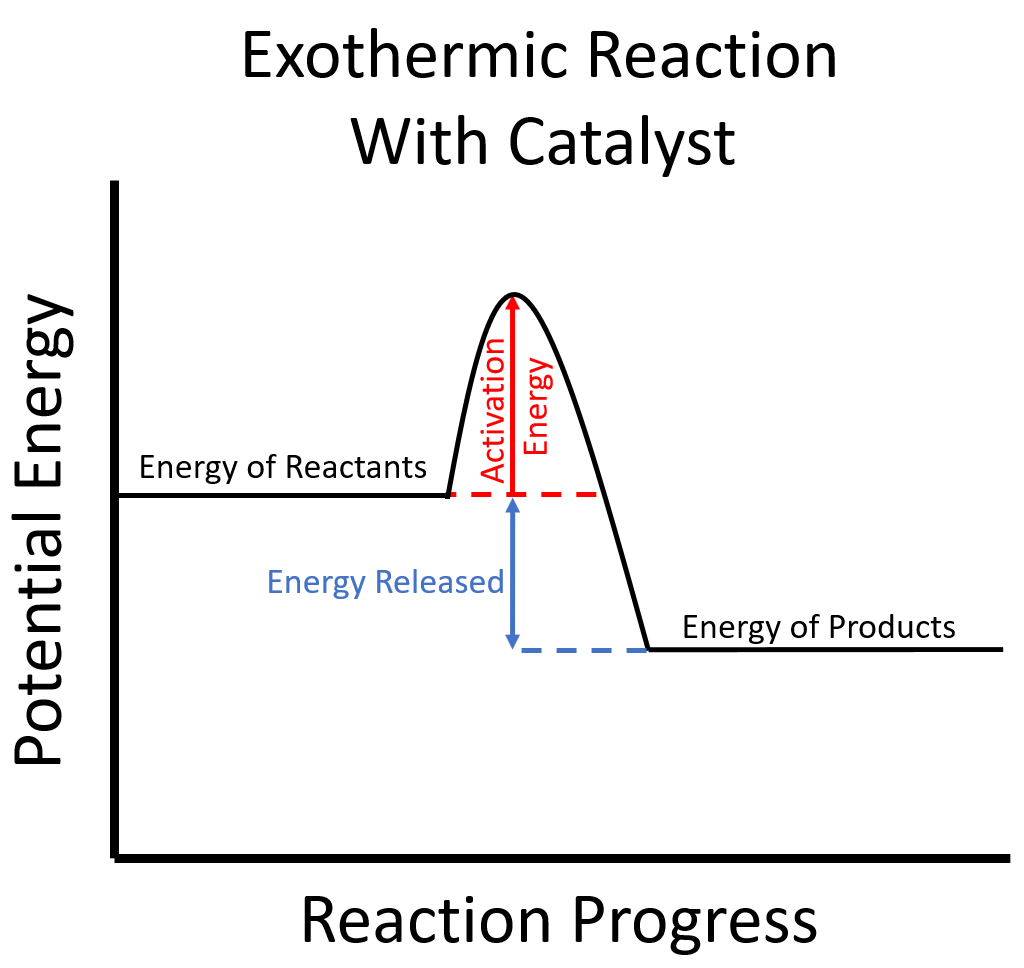 Exothermic Reaction
With Catalyst

Potential Energy

Energy of Reactants

Activation
Energy

Energy Released

Energy of Products

Reaction Progress